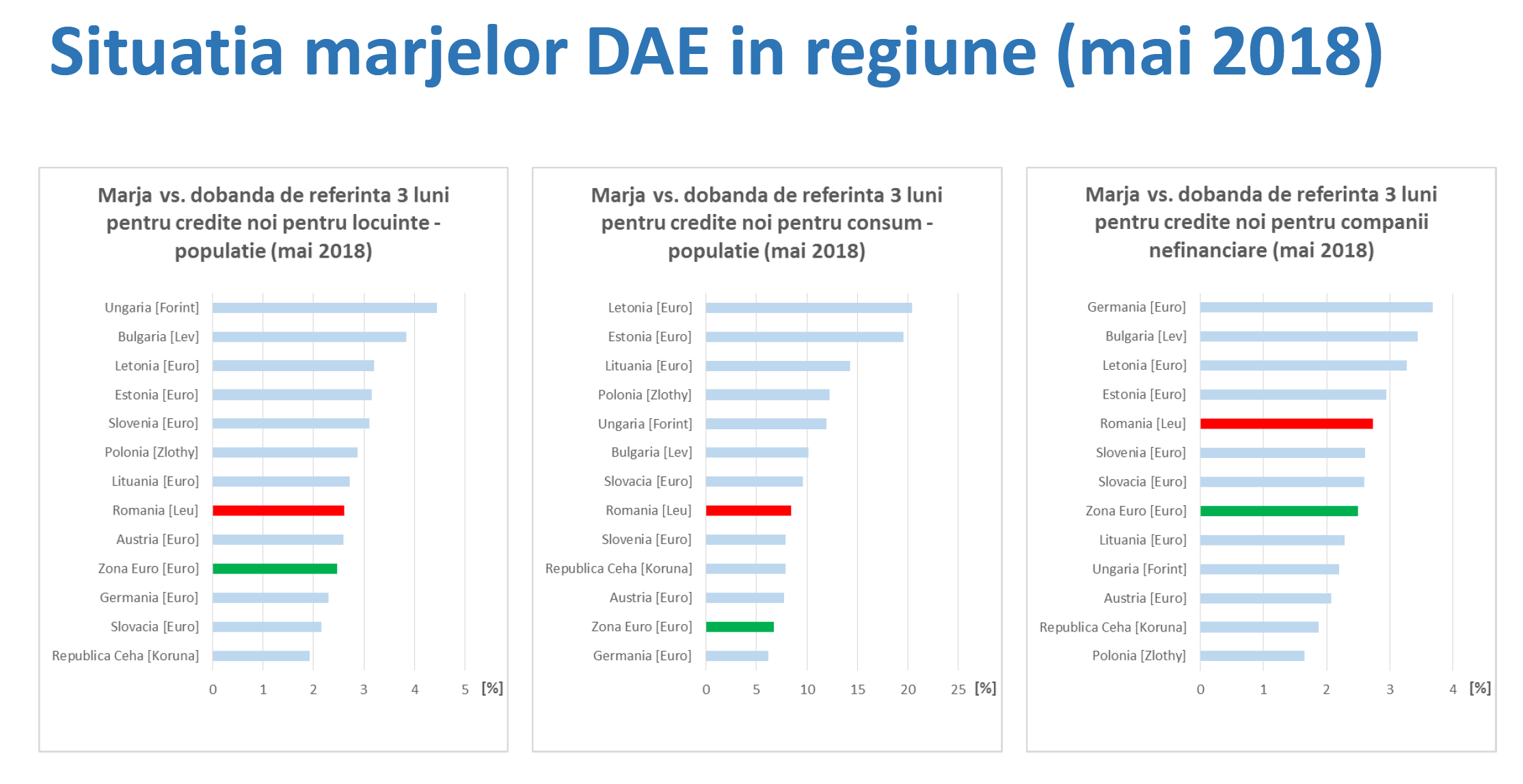 Situatia marjelor DAE in regiune (mai 2018)

Marja vs. dobanda de referinta 3 luni pentru credite noi pentru locuinte - populatie (mai 2018)

Ungaria [Forint]
Bulgaria [Lev]
Letonia [Euro]
Estonia [Euro]
Slovenia [Euro]
Polonia [Zlothy]
Lituania [Euro]
Romania [Leu]
Austria [Euro]
Zona Euro [Euro]
Germania [Euro]
Slovacia [Euro]
Republica Ceha [Koruna]

0 1 2 3 4 5 [%]

Marja vs. dobanda de referinta 3 luni pentru credite noi pentru consum - populatie (mai 2018)

Letonia [Euro]
Estonia [Euro]
Lituania [Euro]
Polonia [Zlothy]
Ungaria [Forint]
Bulgaria [Lev]
Slovacia [Euro]
Romania [Leu]
Slovenia [Euro]
Republica Ceha [Koruna]
Austria [Euro]
Zona Euro [Euro]
Germania [Euro]

0 5 10 15 20 25 [%]

Marja vs. dobanda de referinta 3 luni pentru credite noi pentru companii nefinanciare (mai 2018)

Germania [Euro]
Bulgaria [Lev]
Letonia [Euro]
Estonia [Euro]
Romania [Leu]
Slovenia [Euro]
Slovacia [Euro]
Zona Euro [Euro]
Lituania [Euro]
Ungaria [Forint]
Austria [Euro]
Republica Ceha [Koruna]
Polonia [Zlothy]

0 1 2 3 4 [%]